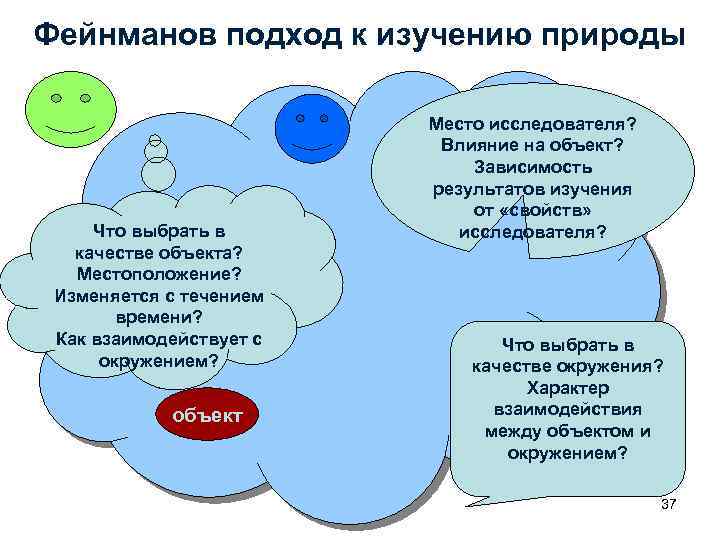 Фейнманов подход к изучению природы

Что выбрать в качестве объекта? Местоположение? Изменяется с течением времени? Как взаимодействует с окружением?

Место исследователя? Влияние на объект? Зависимость результатов изучения от «свойств» исследователя?

объект

Что выбрать в качестве окружения? Характер взаимодействия между объектом и окружением?

37